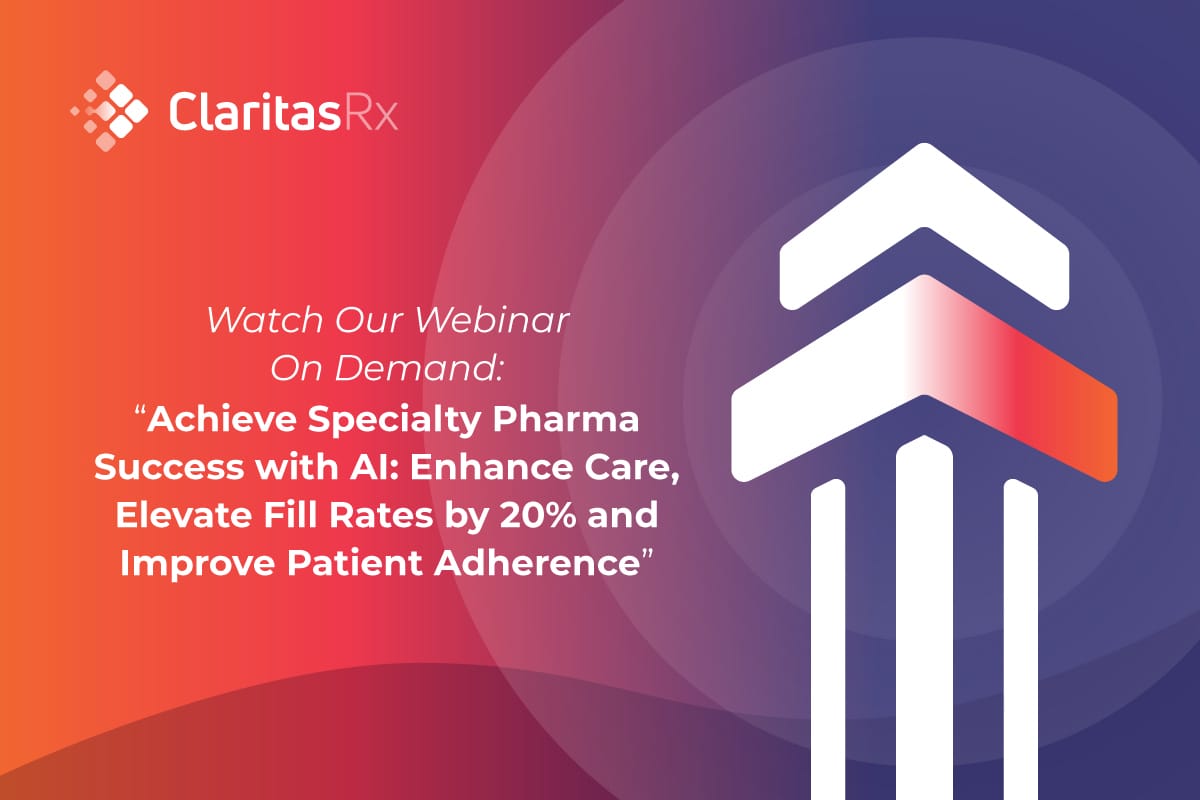 ClaritasRx

Watch Our Webinar On Demand:

“Achieve Specialty Pharma Success with AI: Enhance Care, Elevate Fill Rates by 20% and Improve Patient Adherence”